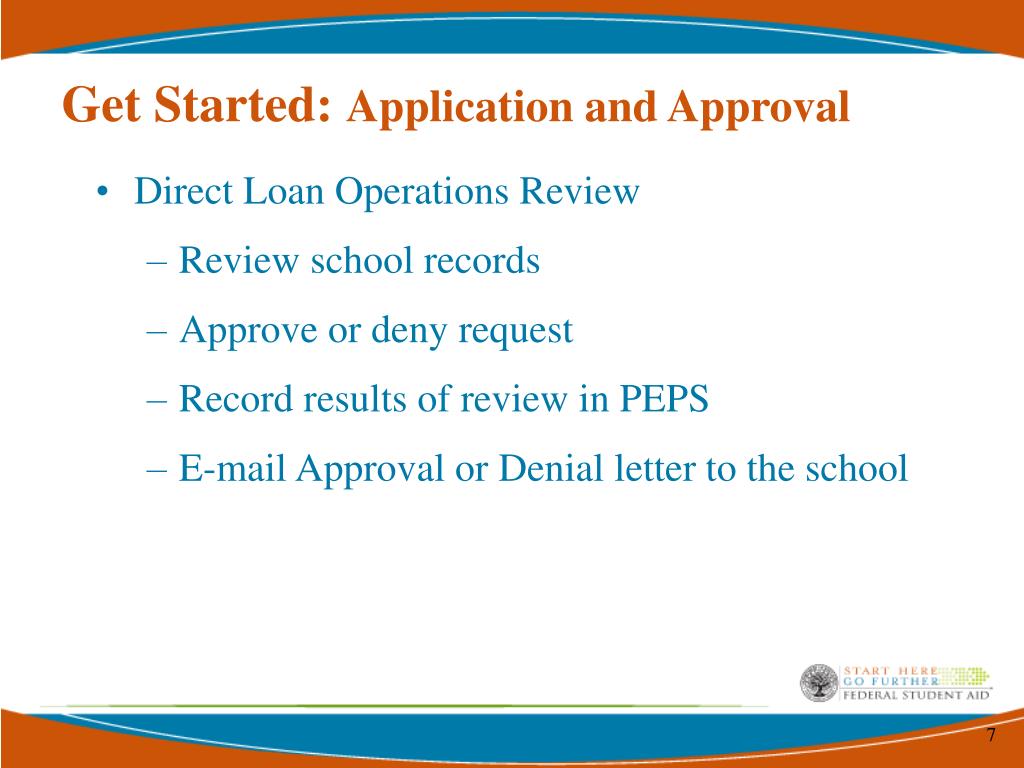 Get Started: Application and Approval

• Direct Loan Operations Review

– Review school records

– Approve or deny request

– Record results of review in PEPS

– E-mail Approval or Denial letter to the school

START HERE
GO FURTHER
FEDERAL STUDENT AID

7